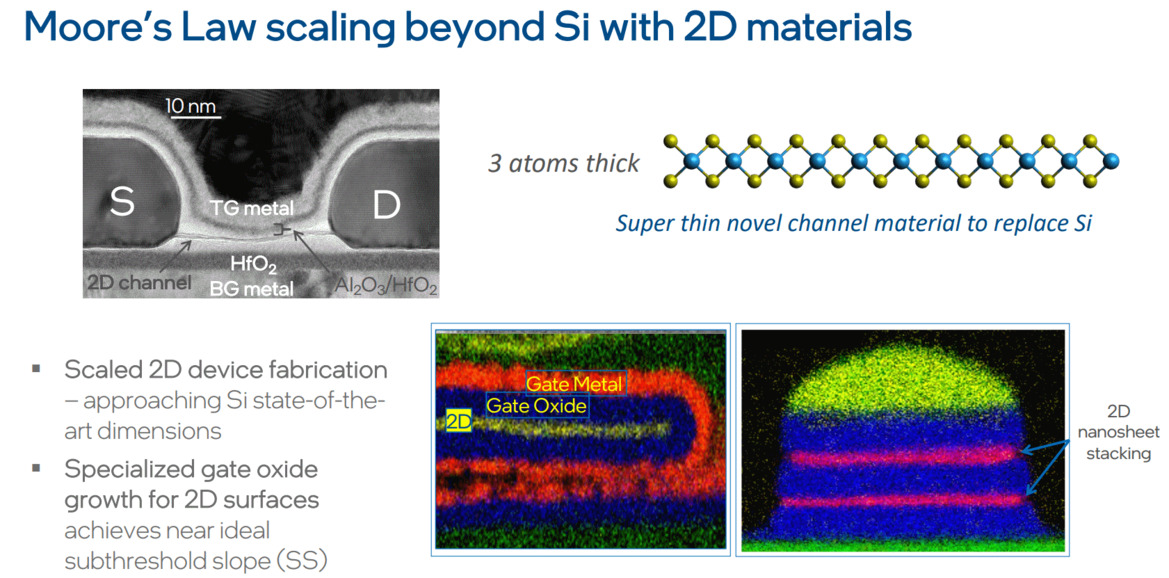 Moore's Law scaling beyond Si with 2D materials

10 nm

S

D

TG metal

2D channel

$HfO_2$

BG metal

$Al_2O_3/HfO_2$

3 atoms thick

Super thin novel channel material to replace Si

▪ Scaled 2D device fabrication – approaching Si state-of-the-art dimensions

▪ Specialized gate oxide growth for 2D surfaces achieves near ideal subthreshold slope (SS)

Gate Metal

Gate Oxide

2D

2D nanosheet stacking